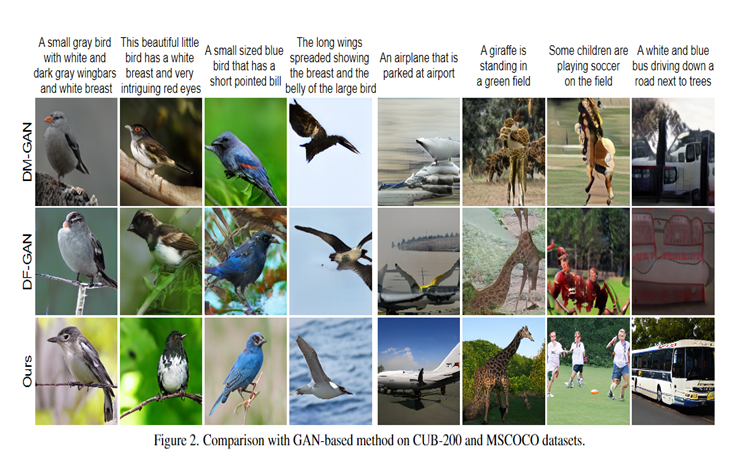 A small gray bird with white and dark gray wingbars and white breast

This beautiful little bird has a white breast and very intriguing red eyes

A small sized blue bird that has a short pointed bill

The long wings spreaded showing the breast and the belly of the large bird

An airplane that is parked at airport

A giraffe is standing in a green field

Some children are playing soccer on the field

A white and blue bus driving down a road next to trees

DM-GAN

DF-GAN

Ours

Figure 2. Comparison with GAN-based method on CUB-200 and MSCOCO datasets.